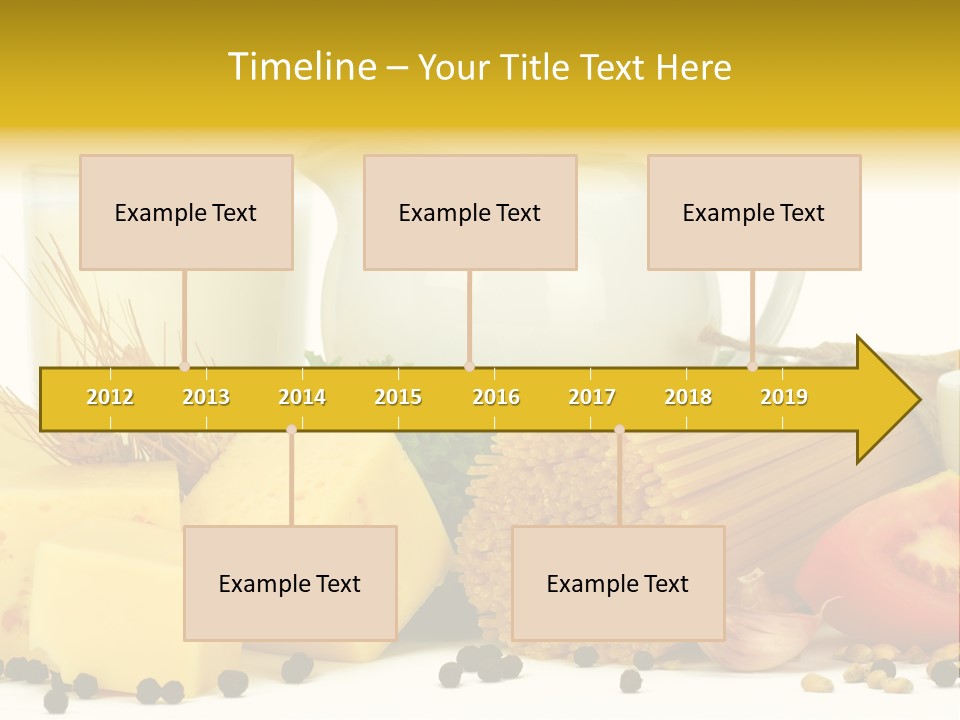 Timeline – Your Title Text Here

Example Text

Example Text

Example Text

2012 2013 2014 2015 2016 2017 2018 2019

Example Text

Example Text